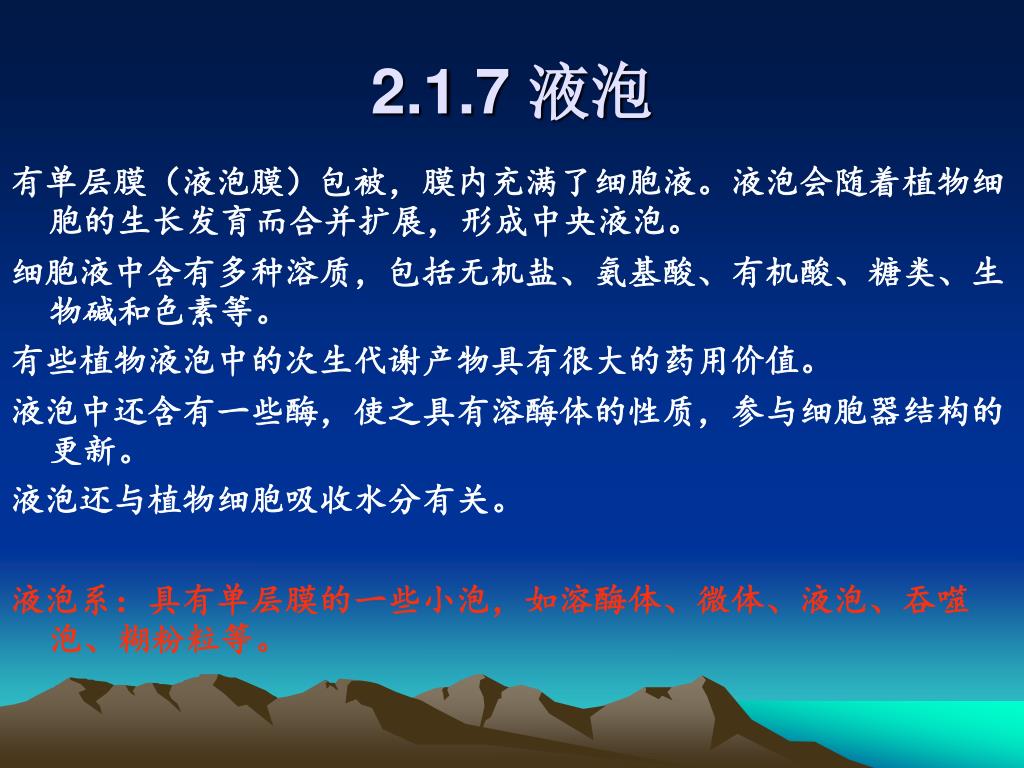 2.1.7 液泡

有单层膜（液泡膜）包被，膜内充满了细胞液。液泡会随着植物细胞的生长发育而合并扩展，形成中央液泡。

细胞液中含有多种溶质，包括无机盐、氨基酸、有机酸、糖类、生物碱和色素等。

有些植物液泡中的次生代谢产物具有很大的药用价值。

液泡中还含有一些酶，使之具有溶酶体的性质，参与细胞器结构的更新。

液泡还与植物细胞吸收水分有关。

液泡系：具有单层膜的一些小泡，如溶酶体、微体、液泡、吞噬泡、糊粉粒等。